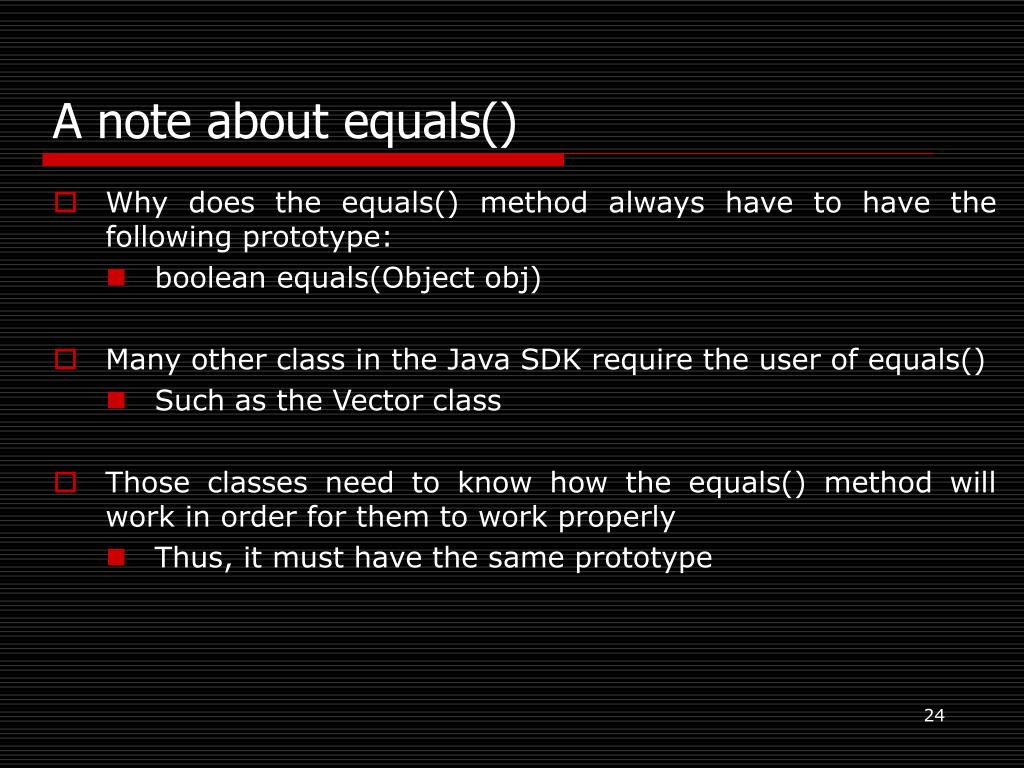 A note about equals()

Why does the equals() method always have to have the following prototype:

boolean equals(Object obj)

Many other class in the Java SDK require the user of equals()

Such as the Vector class

Those classes need to know how the equals() method will work in order for them to work properly

Thus, it must have the same prototype

24